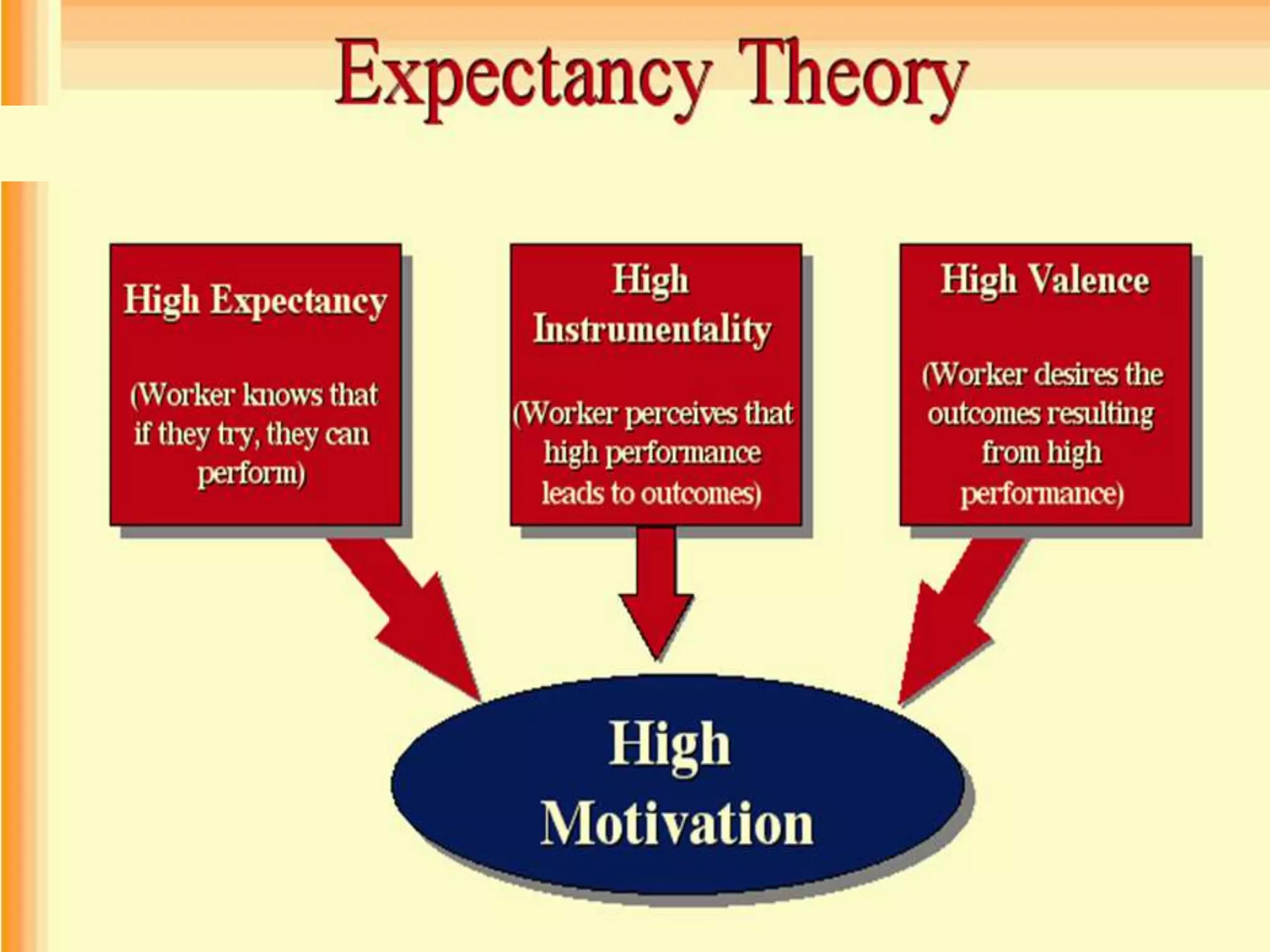 Expectancy Theory

High Expectancy

(Worker knows that if they try, they can perform)

High Instrumentality

(Worker perceives that high performance leads to outcomes)

High Valence

(Worker desires the outcomes resulting from high performance)

High Motivation